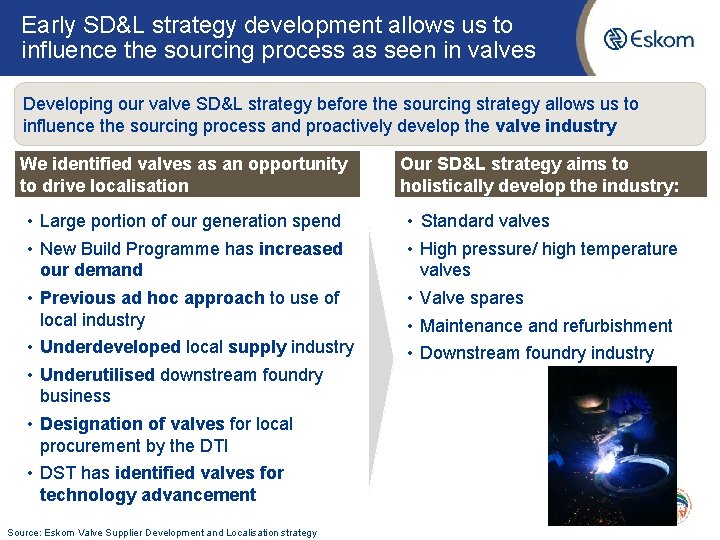 Early SD&L strategy development allows us to influence the sourcing process as seen in valves

Eskom

Developing our valve SD&L strategy before the sourcing strategy allows us to influence the sourcing process and proactively develop the valve industry

We identified valves as an opportunity to drive localisation

• Large portion of our generation spend
• New Build Programme has increased our demand
• Previous ad hoc approach to use of local industry
• Underdeveloped local supply industry
• Underutilised downstream foundry business
• Designation of valves for local procurement by the DTI
• DST has identified valves for technology advancement

Our SD&L strategy aims to holistically develop the industry:

• Standard valves
• High pressure/ high temperature valves
• Valve spares
• Maintenance and refurbishment
• Downstream foundry industry

Source: Eskom Valve Supplier Development and Localisation strategy